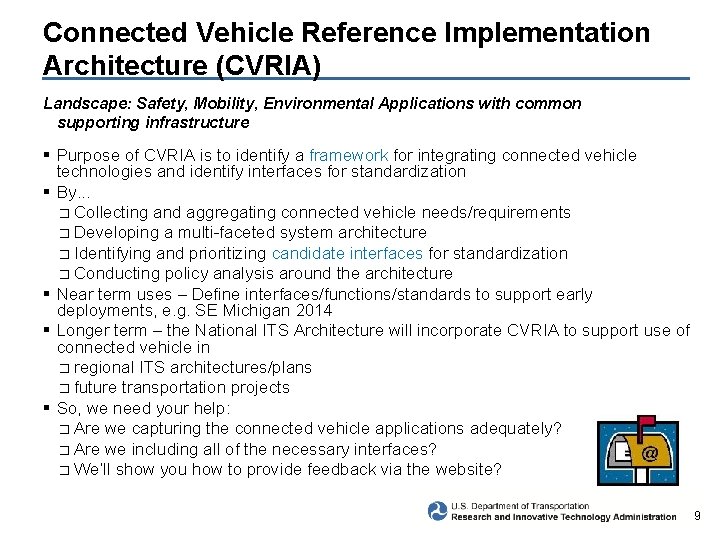 Connected Vehicle Reference Implementation Architecture (CVRIA)

Landscape: Safety, Mobility, Environmental Applications with common supporting infrastructure

▪ Purpose of CVRIA is to identify a framework for integrating connected vehicle technologies and identify interfaces for standardization
▪ By...
❑ Collecting and aggregating connected vehicle needs/requirements
❑ Developing a multi-faceted system architecture
❑ Identifying and prioritizing candidate interfaces for standardization
❑ Conducting policy analysis around the architecture
▪ Near term uses – Define interfaces/functions/standards to support early deployments, e.g. SE Michigan 2014
▪ Longer term – the National ITS Architecture will incorporate CVRIA to support use of connected vehicle in
❑ regional ITS architectures/plans
❑ future transportation projects
▪ So, we need your help:
❑ Are we capturing the connected vehicle applications adequately?
❑ Are we including all of the necessary interfaces?
❑ We'll show you how to provide feedback via the website?

@

U.S. Department of Transportation
Research and Innovative Technology Administration

9